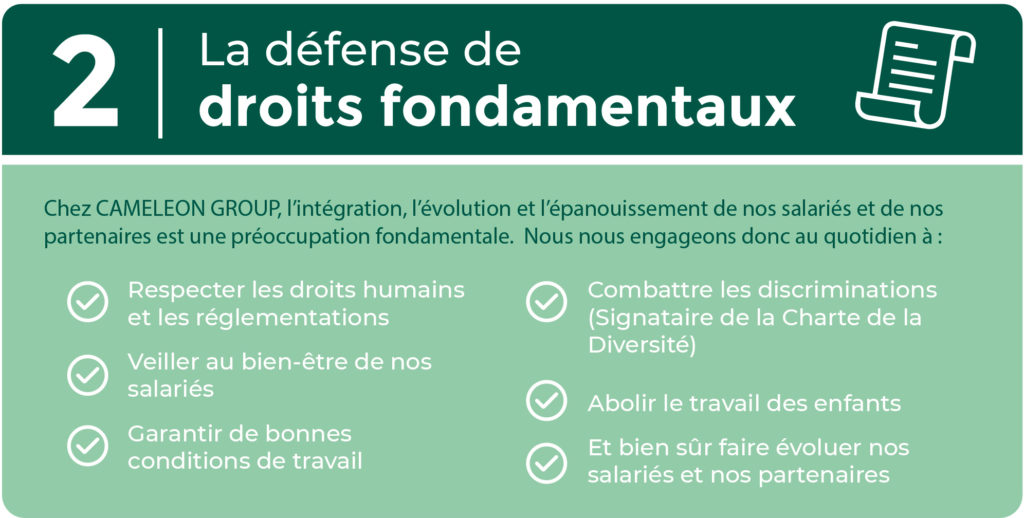 2 La défense de droits fondamentaux

Chez CAMELEON GROUP, l'intégration, l'évolution et l'épanouissement de nos salariés et de nos partenaires est une préoccupation fondamentale. Nous nous engageons donc au quotidien à :

Respecter les droits humains et les réglementations

Veiller au bien-être de nos salariés

Garantir de bonnes conditions de travail

Combattre les discriminations (Signataire de la Charte de la Diversité)

Abolir le travail des enfants

Et bien sûr faire évoluer nos salariés et nos partenaires